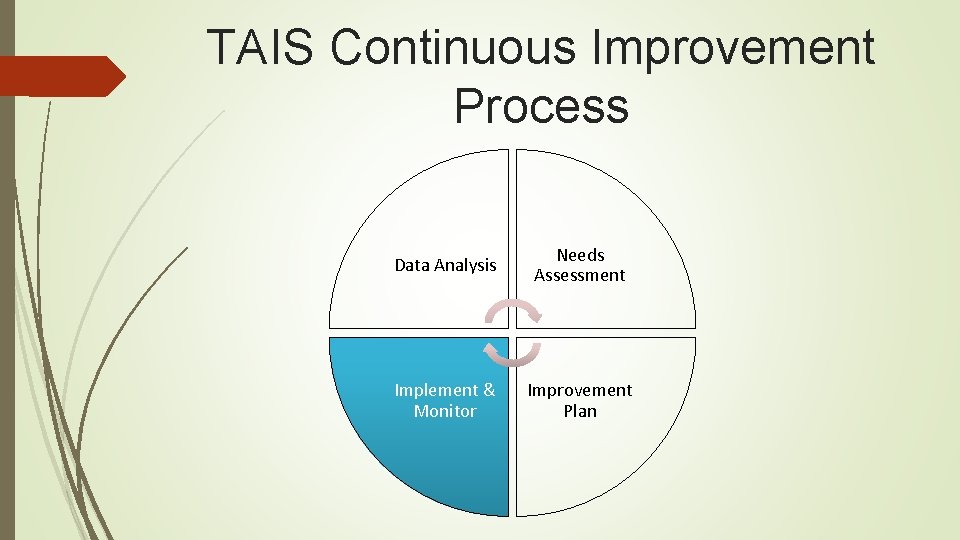 TAIS Continuous Improvement Process

Data Analysis

Needs Assessment

Implement & Monitor

Improvement Plan